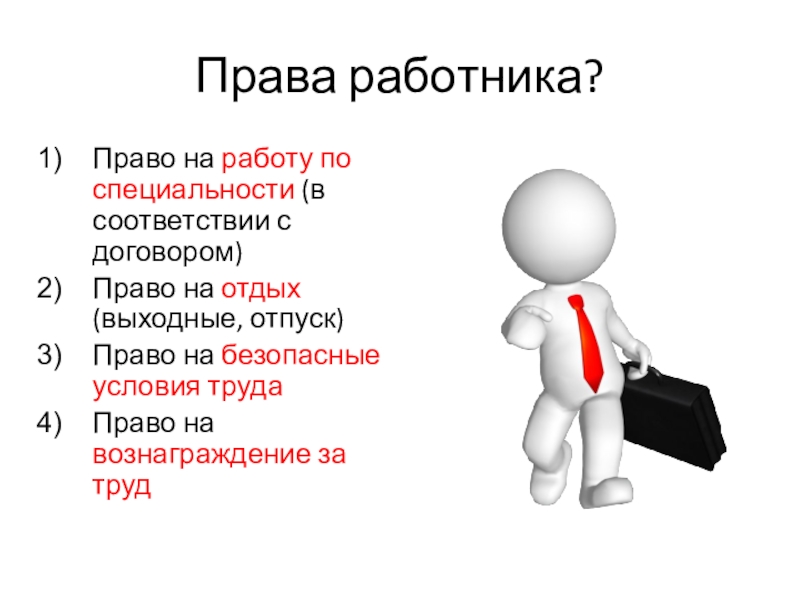 Права работника?

1) Право на работу по специальности (в соответствии с договором)
2) Право на отдых (выходные, отпуск)
3) Право на безопасные условия труда
4) Право на вознаграждение за труд